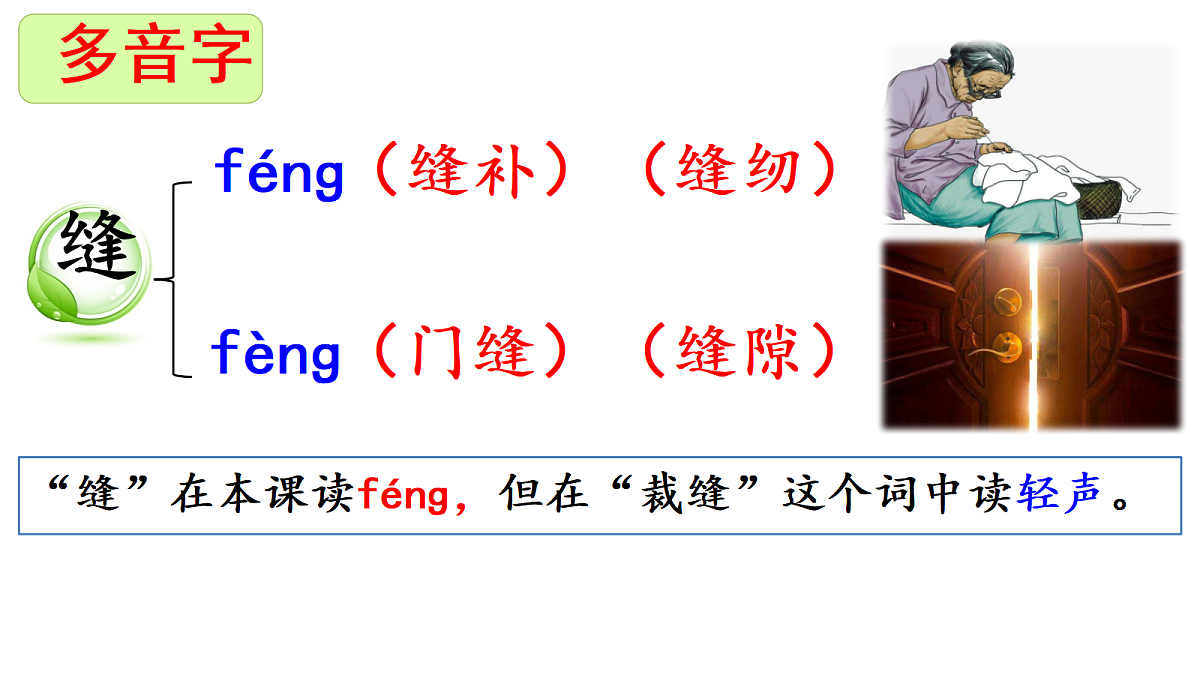 多音字

缝

féng（缝补）（缝纫）

fèng（门缝）（缝隙）

“缝”在本课读féng，但在“裁缝”这个词中读轻声。